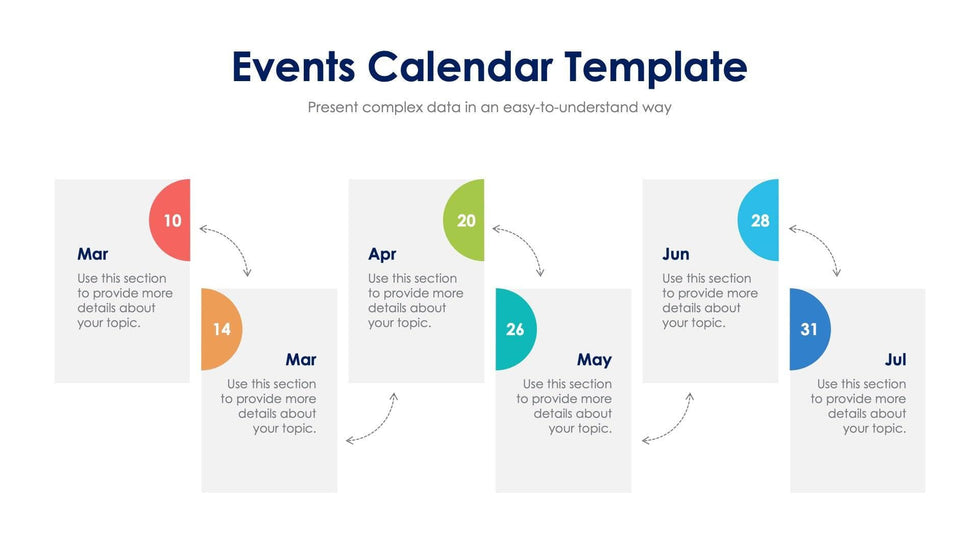 Events Calendar Template

Present complex data in an easy-to-understand way

10

Mar

Use this section to provide more details about your topic.

14

Mar

Use this section to provide more details about your topic.

20

Apr

Use this section to provide more details about your topic.

26

May

Use this section to provide more details about your topic.

28

Jun

Use this section to provide more details about your topic.

31

Jul

Use this section to provide more details about your topic.